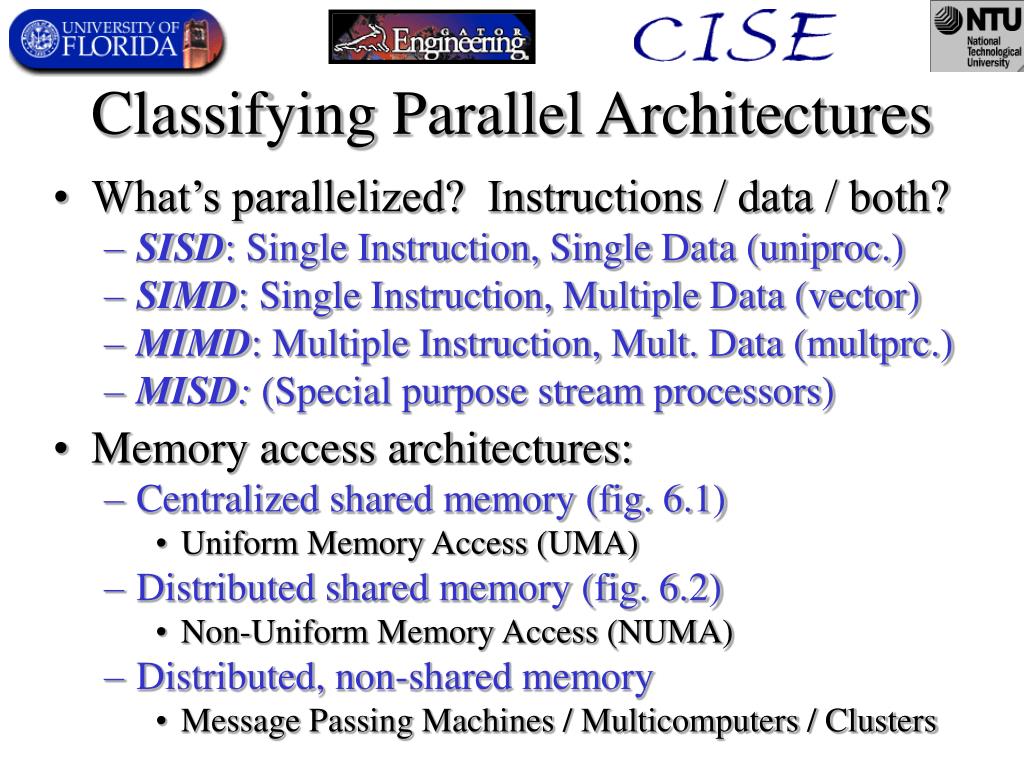 UNIVERSITY OF FLORIDA

GATOR Engineering

CISE

NTU National Technological University

Classifying Parallel Architectures

• What's parallelized? Instructions / data / both?
– SISD: Single Instruction, Single Data (uniproc.)
– SIMD: Single Instruction, Multiple Data (vector)
– MIMD: Multiple Instruction, Mult. Data (multprc.)
– MISD: (Special purpose stream processors)

• Memory access architectures:
– Centralized shared memory (fig. 6.1)
• Uniform Memory Access (UMA)
– Distributed shared memory (fig. 6.2)
• Non-Uniform Memory Access (NUMA)
– Distributed, non-shared memory
• Message Passing Machines / Multicomputers / Clusters